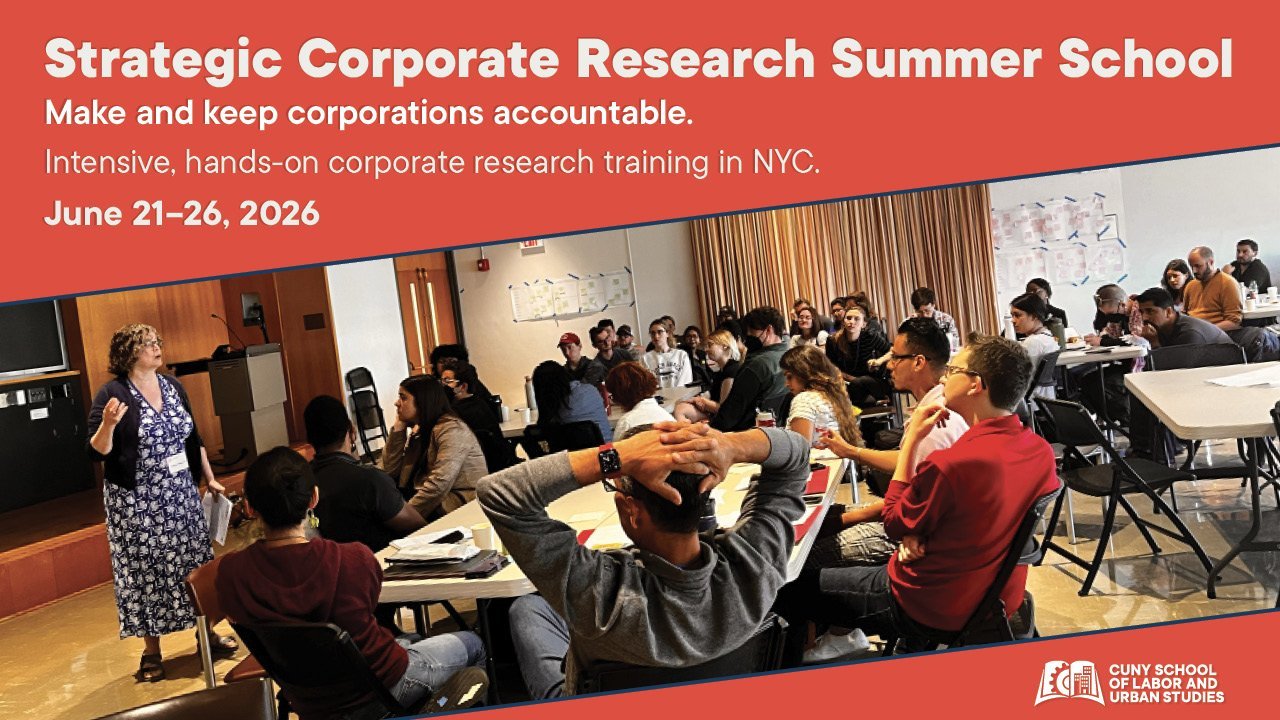 Strategic Corporate Research Summer School

Make and keep corporations accountable.

Intensive, hands-on corporate research training in NYC.

June 21–26, 2026

CUNY SCHOOL OF LABOR AND URBAN STUDIES